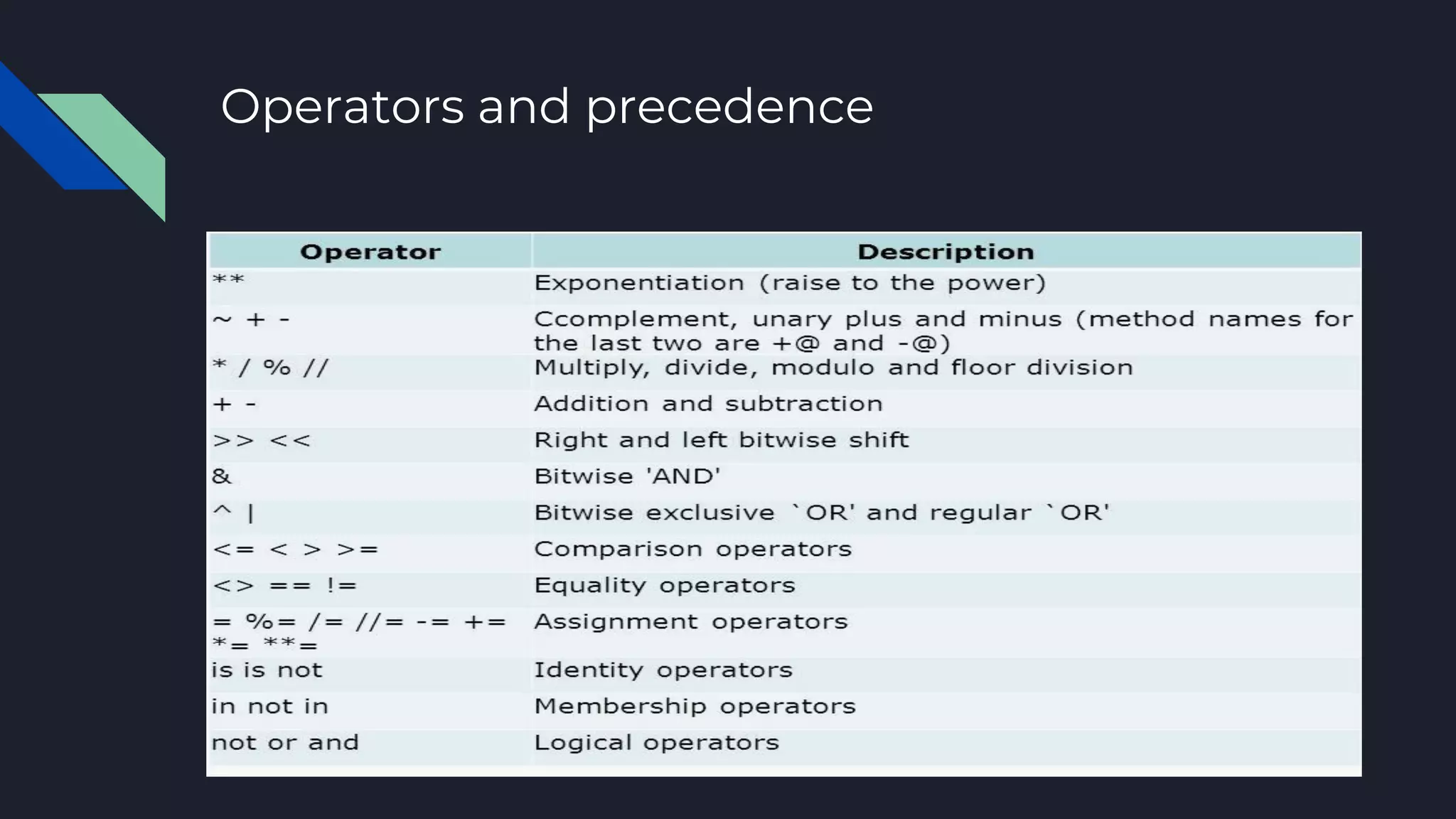 Operators and precedence

| Operator | Description |
|---|---|
| ** | Exponentiation (raise to the power) |
| ~ + - | Ccomplement, unary plus and minus (method names for the last two are +@ and -@) |
| * / % // | Multiply, divide, modulo and floor division |
| + - | Addition and subtraction |
| >> << | Right and left bitwise shift |
| & | Bitwise 'AND' |
| ^ \| | Bitwise exclusive `OR' and regular `OR' |
| <= < > >= | Comparison operators |
| <> == != | Equality operators |
| = %= /= //= -= += *= **= | Assignment operators |
| is is not | Identity operators |
| in not in | Membership operators |
| not or and | Logical operators |